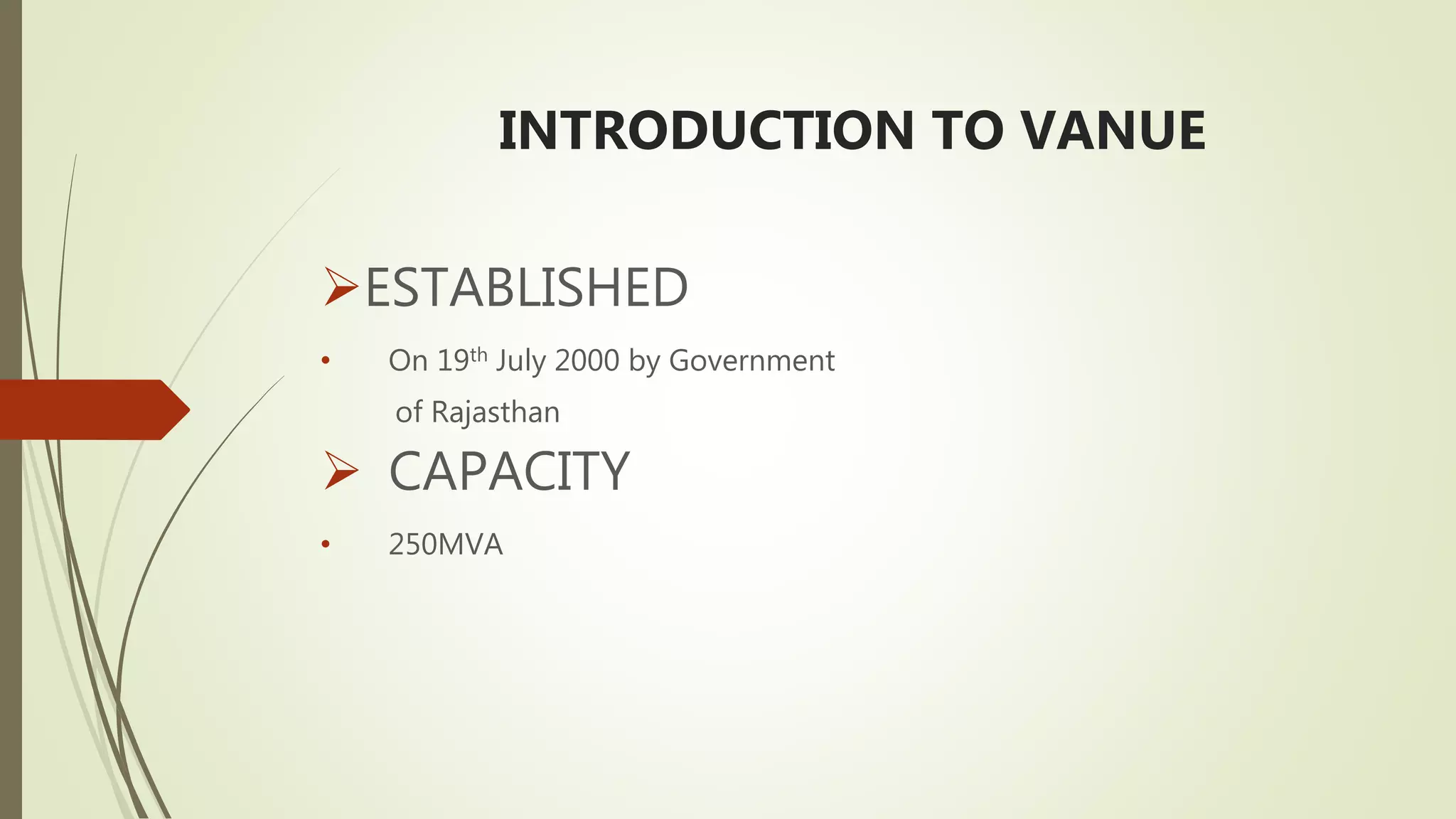 INTRODUCTION TO VANUE

➢ESTABLISHED

• On 19th July 2000 by Government of Rajasthan

➢ CAPACITY

• 250MVA